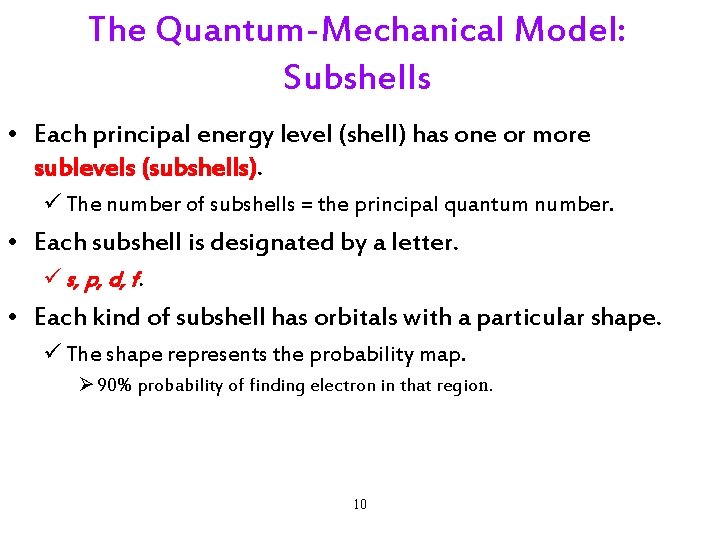 The Quantum-Mechanical Model: Subshells

• Each principal energy level (shell) has one or more sublevels (subshells).

✓ The number of subshells = the principal quantum number.

• Each subshell is designated by a letter.

✓ s, p, d, f.

• Each kind of subshell has orbitals with a particular shape.

✓ The shape represents the probability map.

➢ 90% probability of finding electron in that region.

10